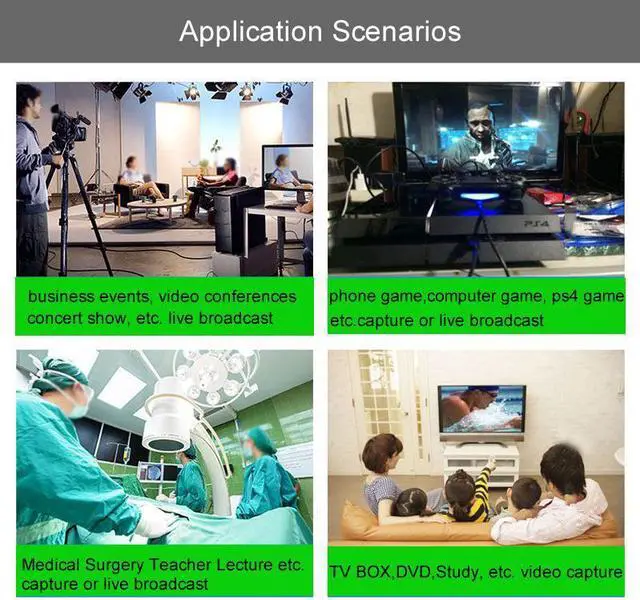 Application Scenarios

business events, video conferences concert show, etc. live broadcast

PS4

phone game,computer game, ps4 game etc.capture or live broadcast

Medical Surgery Teacher Lecture etc. capture or live broadcast

TV BOX,DVD,Study, etc. video capture